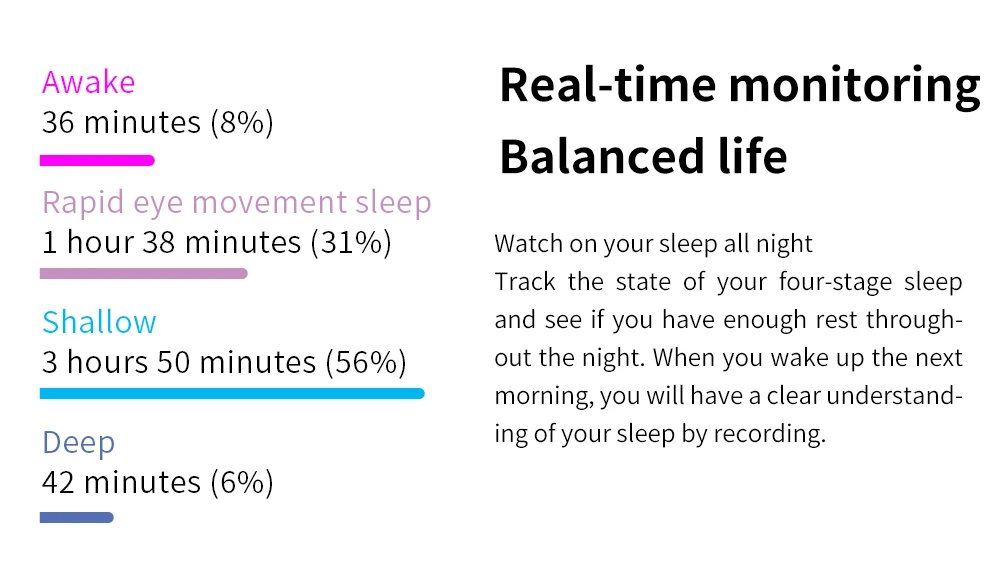 Awake
36 minutes (8%)

Rapid eye movement sleep
1 hour 38 minutes (31%)

Shallow
3 hours 50 minutes (56%)

Deep
42 minutes (6%)

Real-time monitoring
Balanced life

Watch on your sleep all night
Track the state of your four-stage sleep and see if you have enough rest throughout the night. When you wake up the next morning, you will have a clear understanding of your sleep by recording.